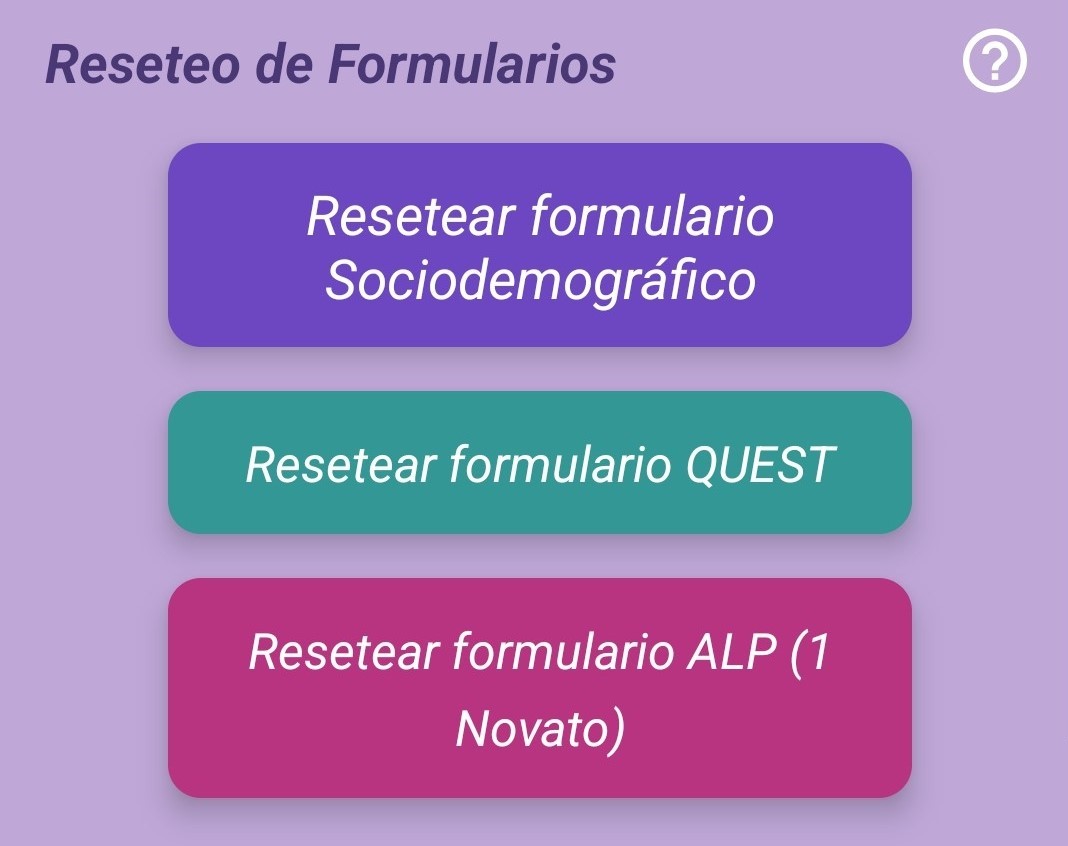 Reseteo de Formularios

?

Resetear formulario Sociodemográfico

Resetear formulario QUEST

Resetear formulario ALP (1 Novato)